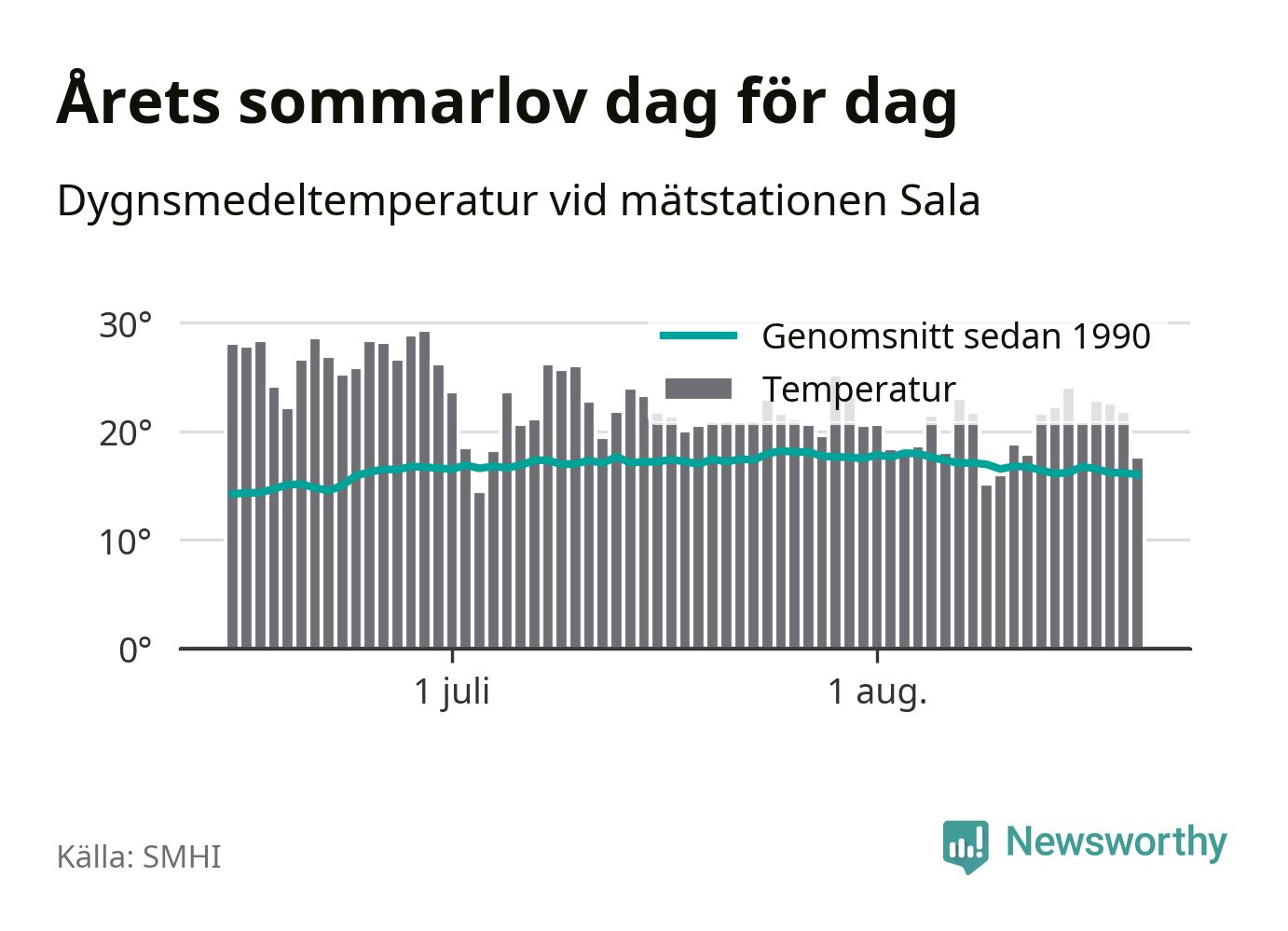 Årets sommarlov dag för dag

Dygnsmedeltemperatur vid mätstationen Sala

30°
20°
10°
0°

Genomsnitt sedan 1990
Temperatur

1 juli
1 aug.

Källa: SMHI

Newsworthy